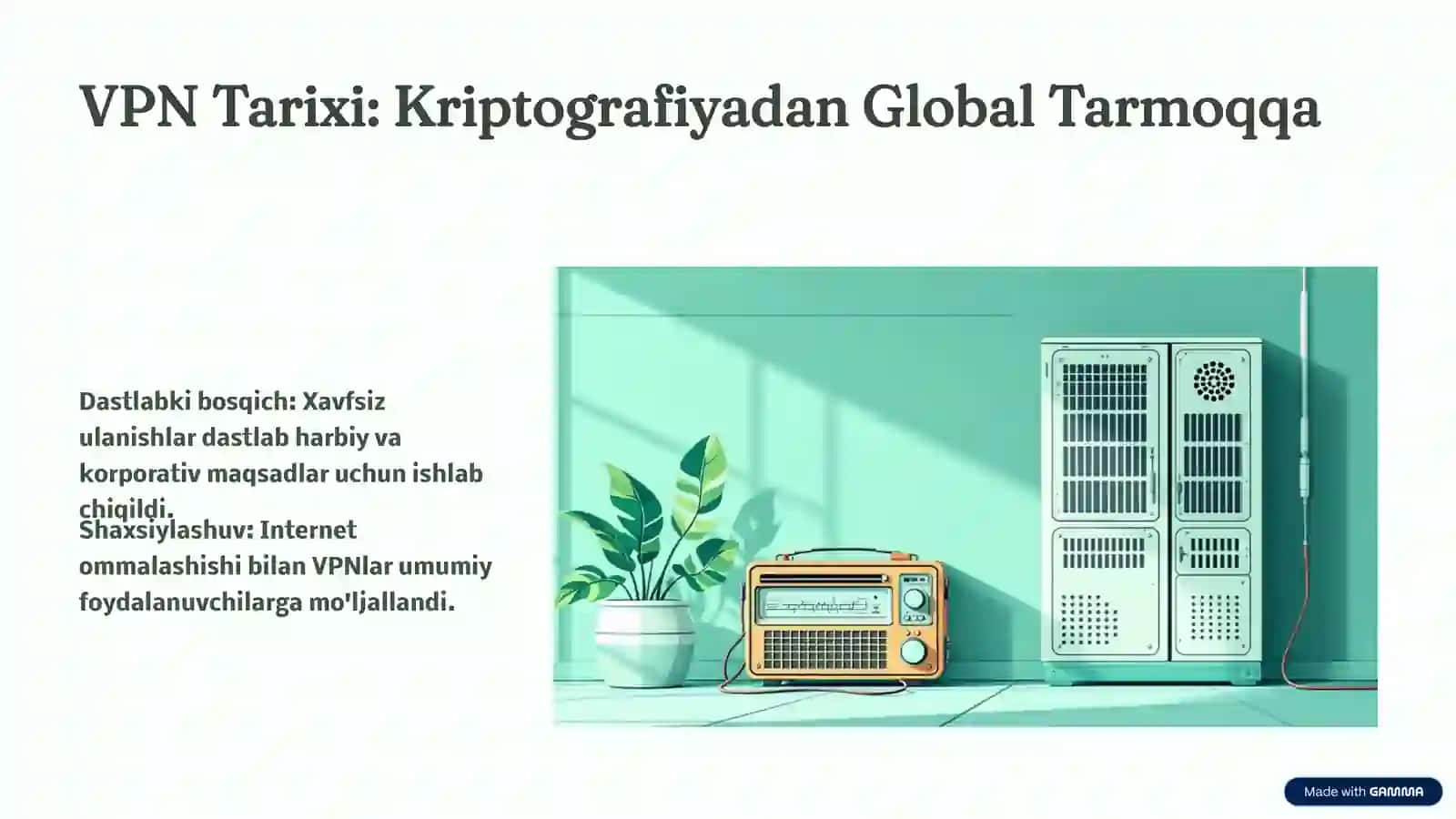 VPN Tarixi: Kriptografiyadan Global Tarmoqqa

Dastlabki bosqich: Xavfsiz ulanishlar dastlab harbiy va korporativ maqsadlar uchun ishlab chiqildi.

Shaxsiylashuv: Internet ommalashishi bilan VPNlar umumiy foydalanuvchilarga mo'ljallandi.

Made with GAMMA